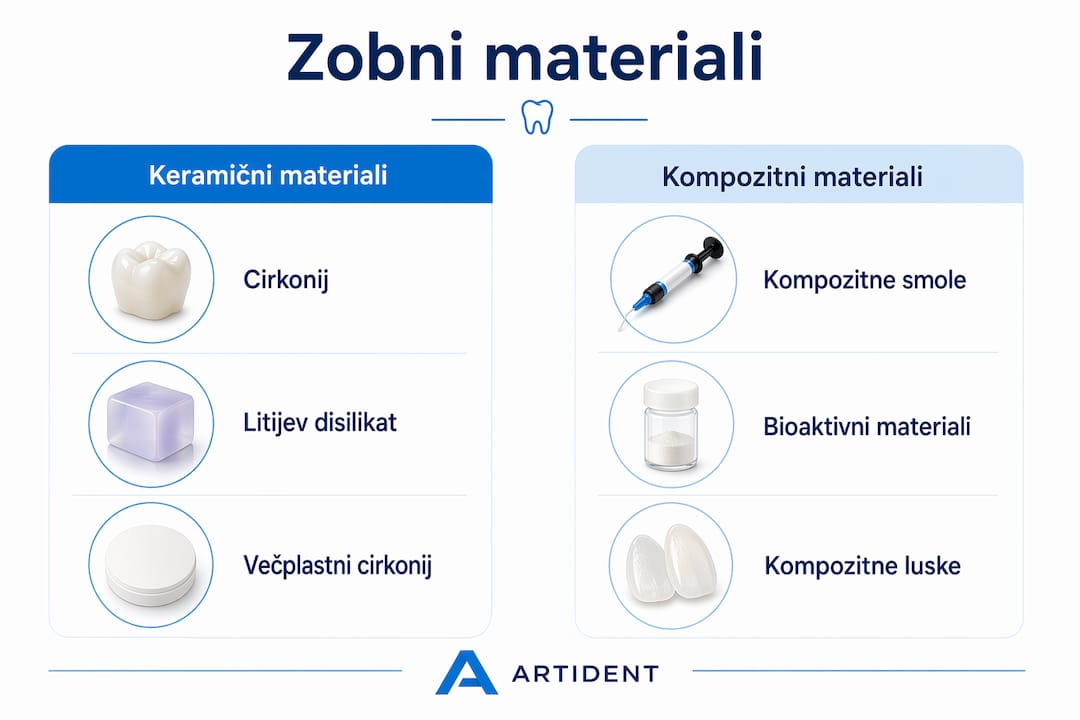 Zobni materiali

Keramični materiali

Cirkonij

Litijev disilikat

Večplastni cirkonij

Kompozitni materiali

Kompozitne smole

Bioaktivni materiali

Kompozitne luske

ARTIDENT